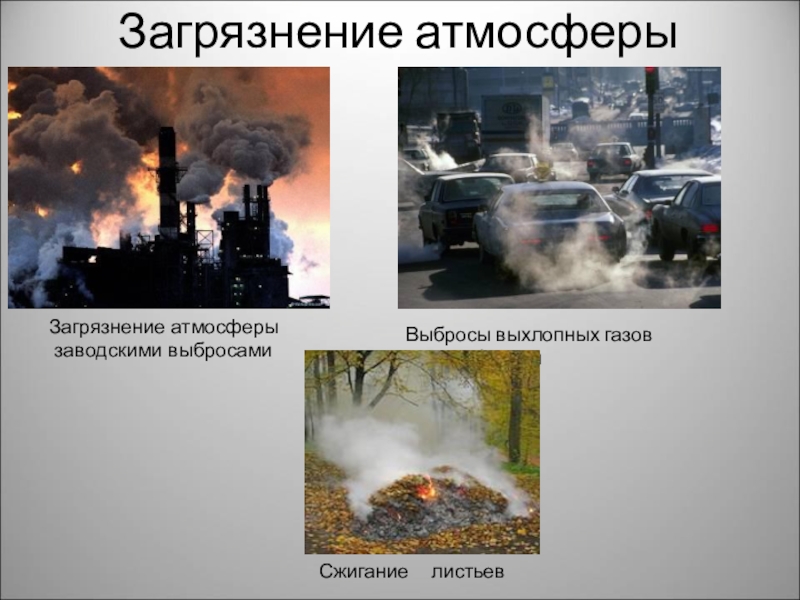 Загрязнение атмосферы

Загрязнение атмосферы заводскими выбросами

Выбросы выхлопных газов

Сжигание листьев